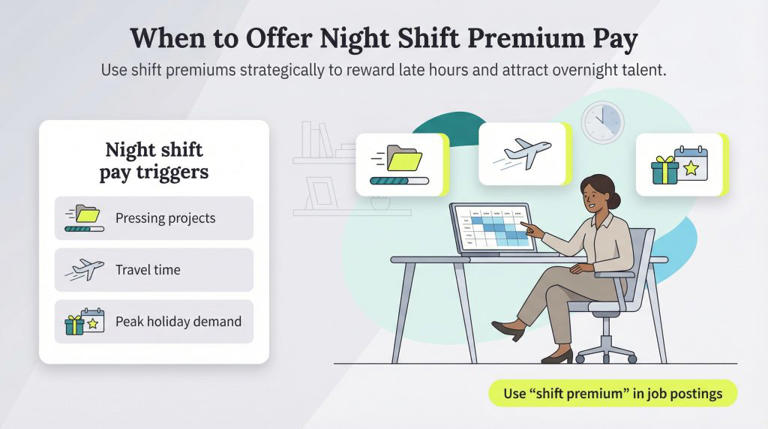 When to Offer Night Shift Premium Pay

Use shift premiums strategically to reward late hours and attract overnight talent.

Night shift pay triggers

Pressing projects

Travel time

Peak holiday demand

Use “shift premium” in job postings